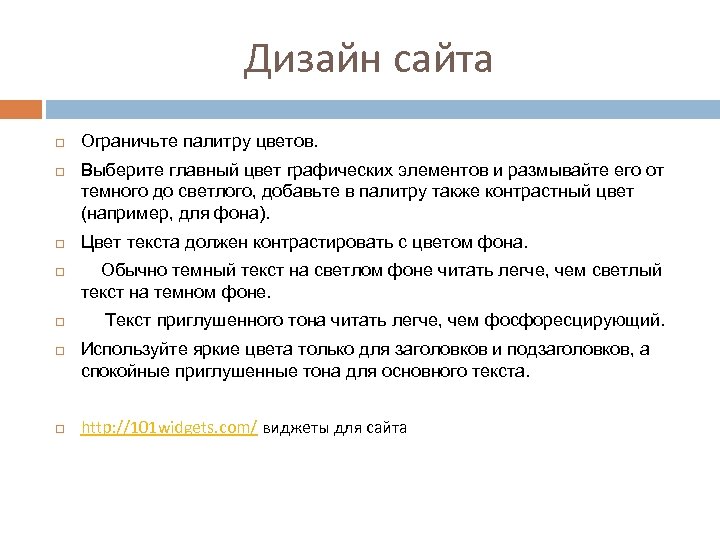 Дизайн сайта

Ограничьте палитру цветов.

Выберите главный цвет графических элементов и размывайте его от темного до светлого, добавьте в палитру также контрастный цвет (например, для фона).

Цвет текста должен контрастировать с цветом фона.

Обычно темный текст на светлом фоне читать легче, чем светлый текст на темном фоне.

Текст приглушенного тона читать легче, чем фосфоресцирующий.

Используйте яркие цвета только для заголовков и подзаголовков, а спокойные приглушенные тона для основного текста.

http://101widgets.com/ виджеты для сайта